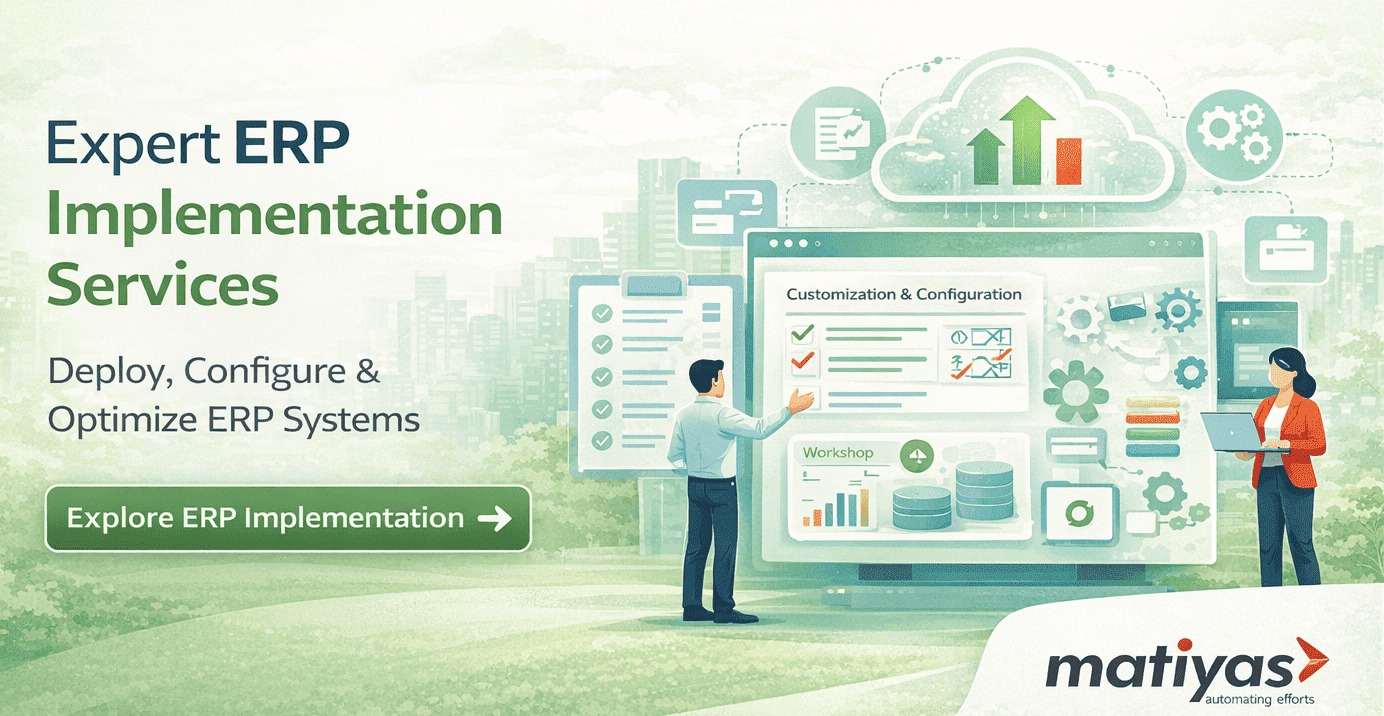 Expert ERP Implementation Services

Deploy, Configure & Optimize ERP Systems

Explore ERP Implementation →

Customization & Configuration

Workshop

matiyas
automating efforts